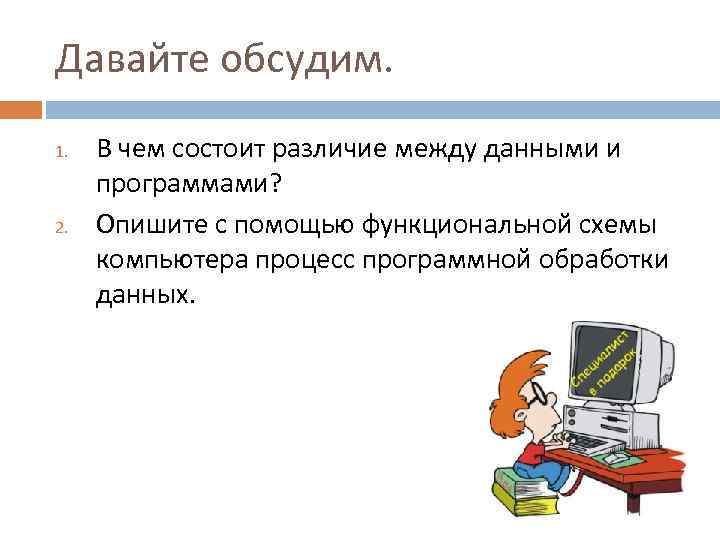 Давайте обсудим.

1. В чем состоит различие между данными и программами?

2. Опишите с помощью функциональной схемы компьютера процесс программной обработки данных.

Специалист в подарок